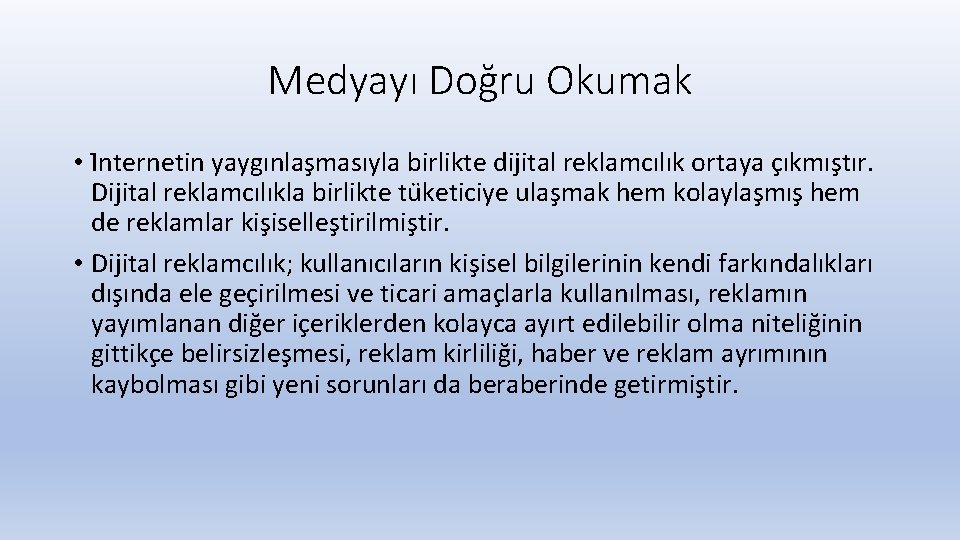 Medyayı Doğru Okumak

• İnternetin yaygınlaşmasıyla birlikte dijital reklamcılık ortaya çıkmıştır. Dijital reklamcılıkla birlikte tüketiciye ulaşmak hem kolaylaşmış hem de reklamlar kişiselleştirilmiştir.

• Dijital reklamcılık; kullanıcıların kişisel bilgilerinin kendi farkındalıkları dışında ele geçirilmesi ve ticari amaçlarla kullanılması, reklamın yayımlanan diğer içeriklerden kolayca ayırt edilebilir olma niteliğinin gittikçe belirsizleşmesi, reklam kirliliği, haber ve reklam ayrımının kaybolması gibi yeni sorunları da beraberinde getirmiştir.